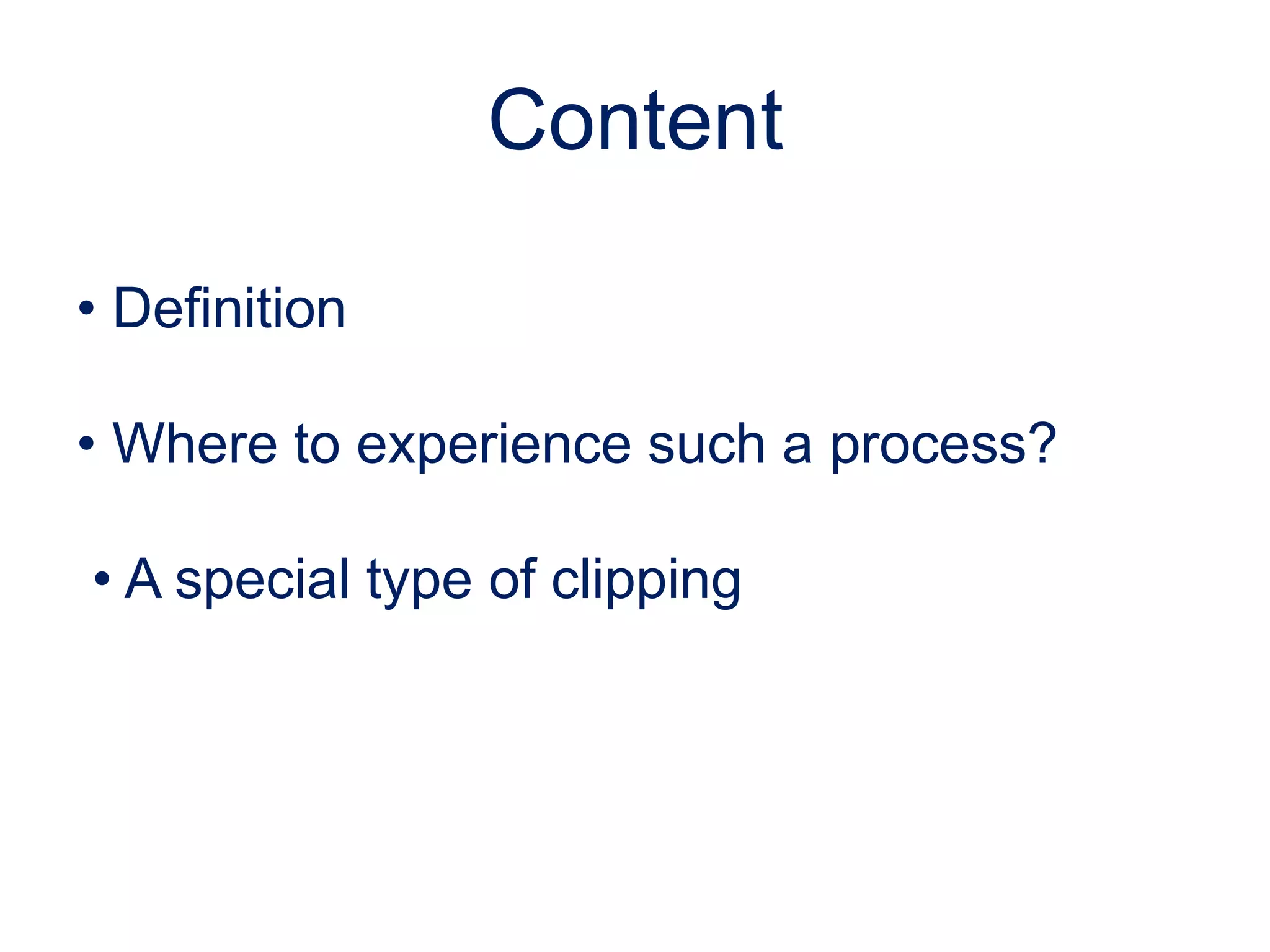 Content

• Definition

• Where to experience such a process?

• A special type of clipping